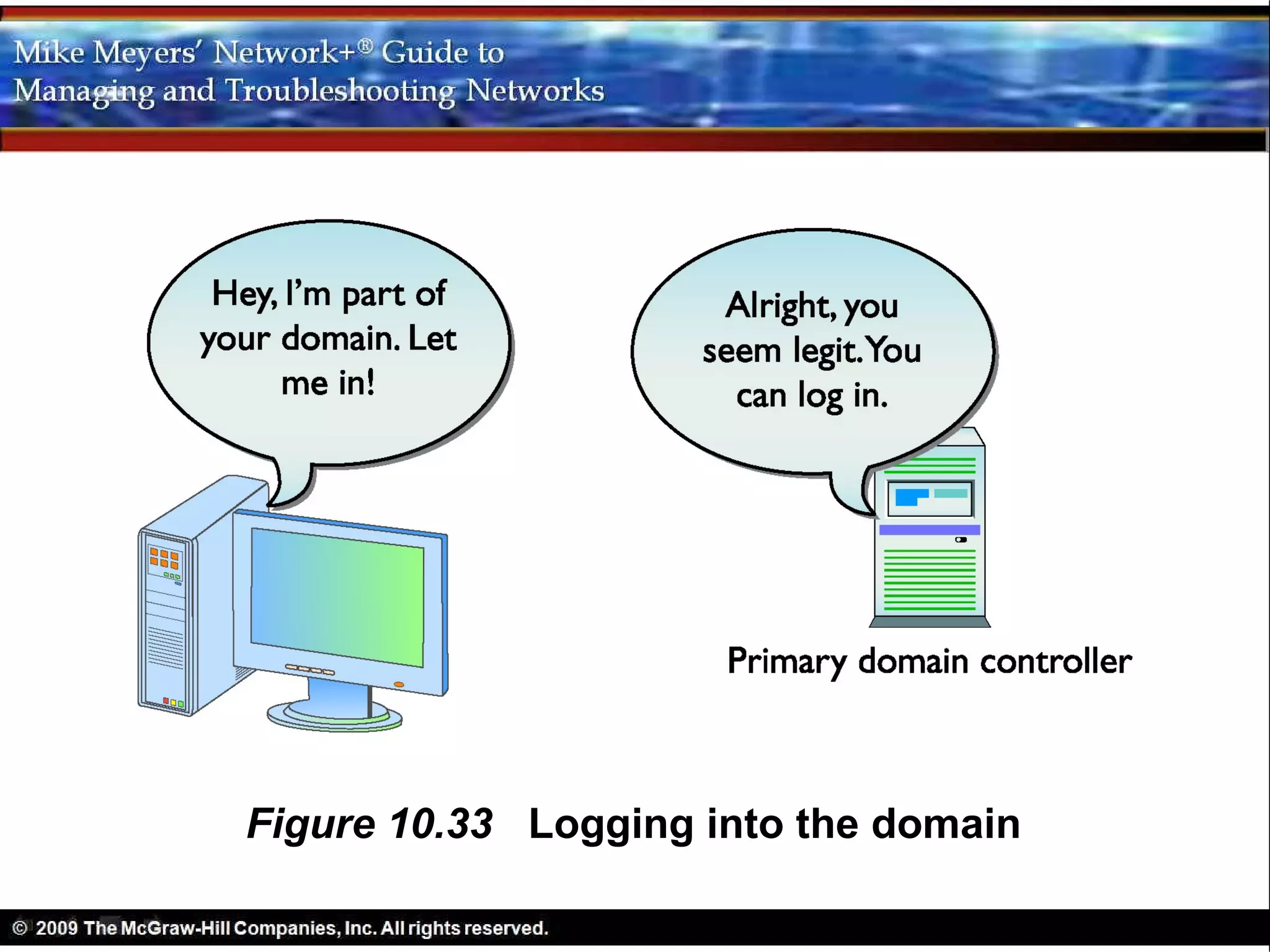 Mike Meyers' Network+® Guide to Managing and Troubleshooting Networks

Hey, I'm part of your domain. Let me in!

Alright, you seem legit. You can log in.

Primary domain controller

Figure 10.33 Logging into the domain

© 2009 The McGraw-Hill Companies, Inc. All rights reserved.